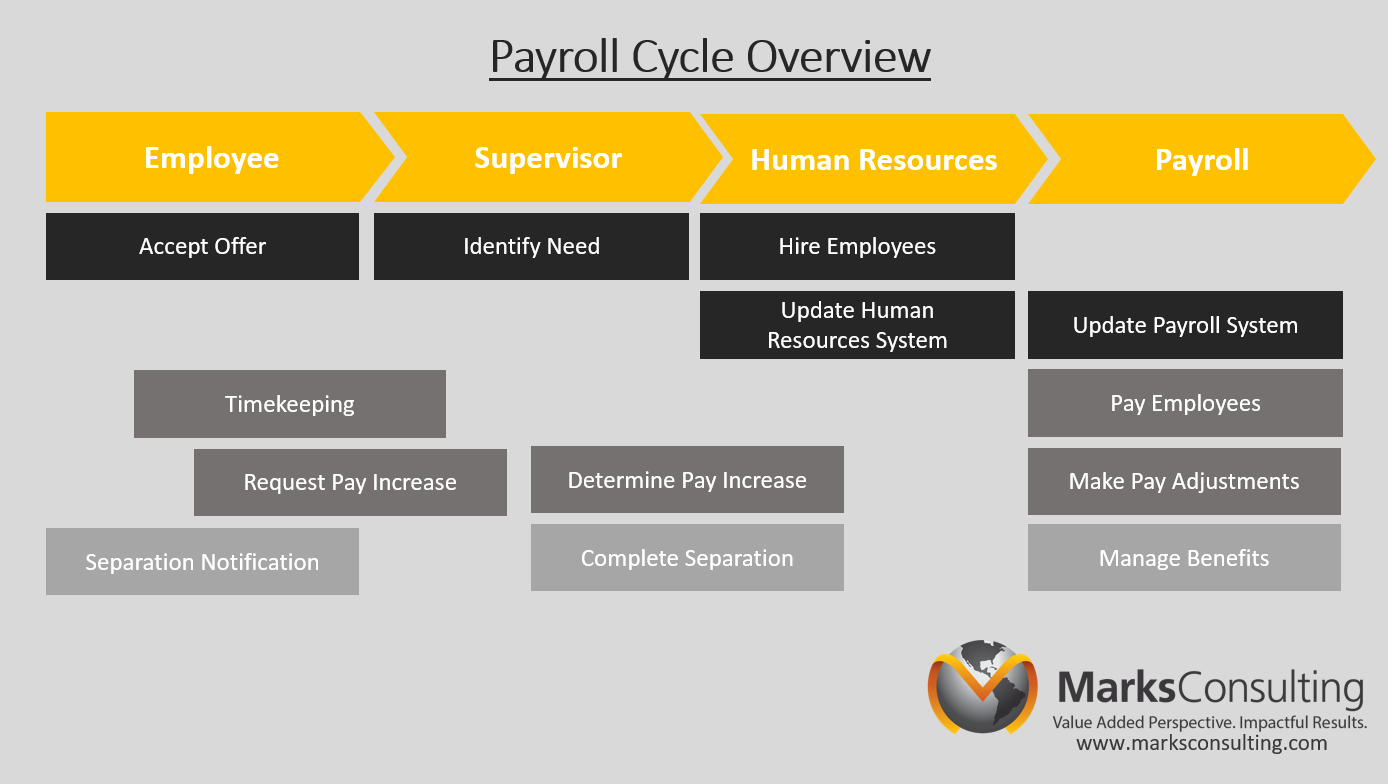 Payroll Cycle Overview

Employee

Supervisor

Human Resources

Payroll

Accept Offer

Identify Need

Hire Employees

Update Human Resources System

Update Payroll System

Timekeeping

Pay Employees

Request Pay Increase

Determine Pay Increase

Make Pay Adjustments

Separation Notification

Complete Separation

Manage Benefits

MarksConsulting
Value Added Perspective. Impactful Results.
www.marksconsulting.com